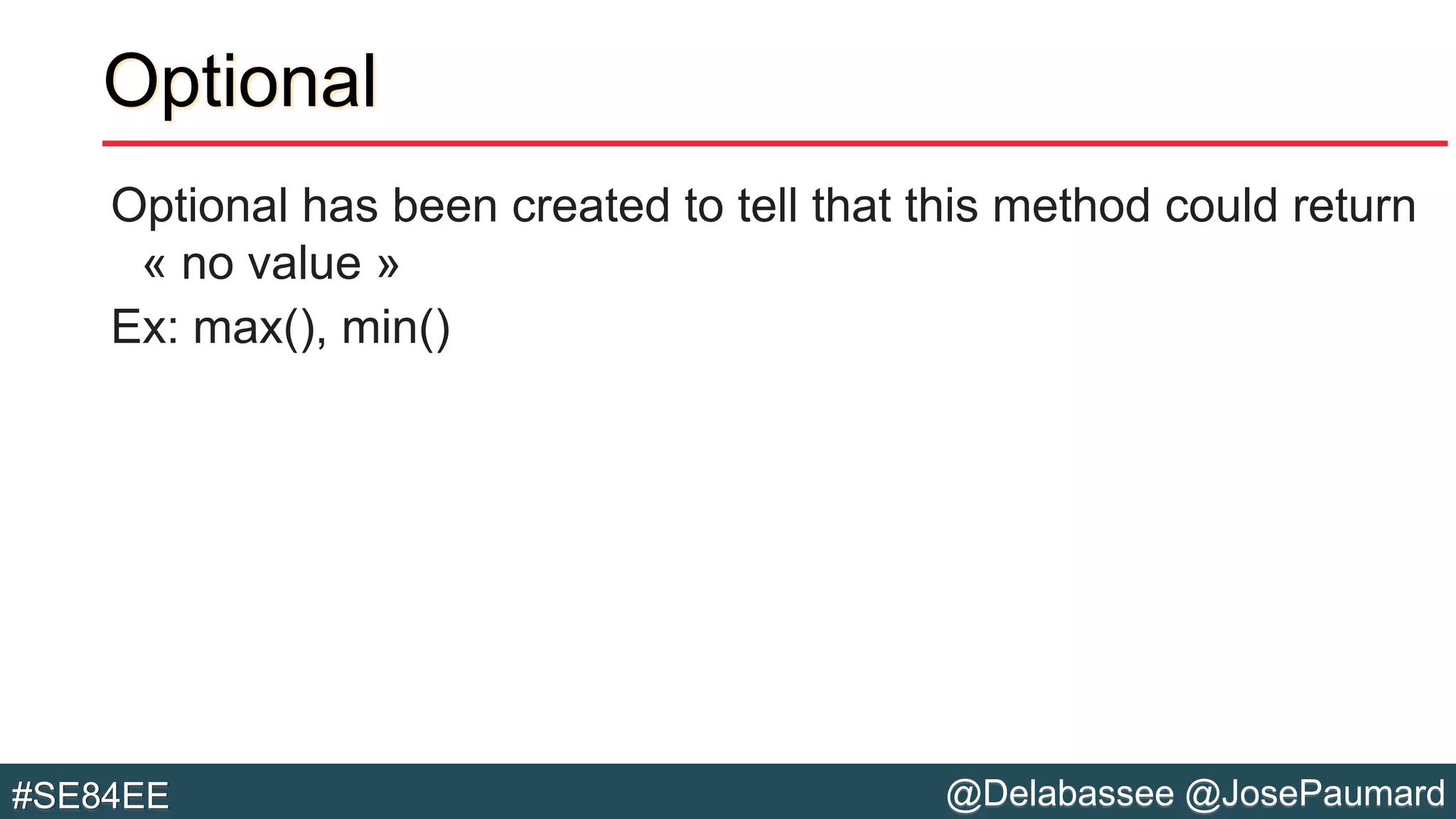 Optional

Optional has been created to tell that this method could return « no value »

Ex: max(), min()

#SE84EE

@Delabassee @JosePaumard